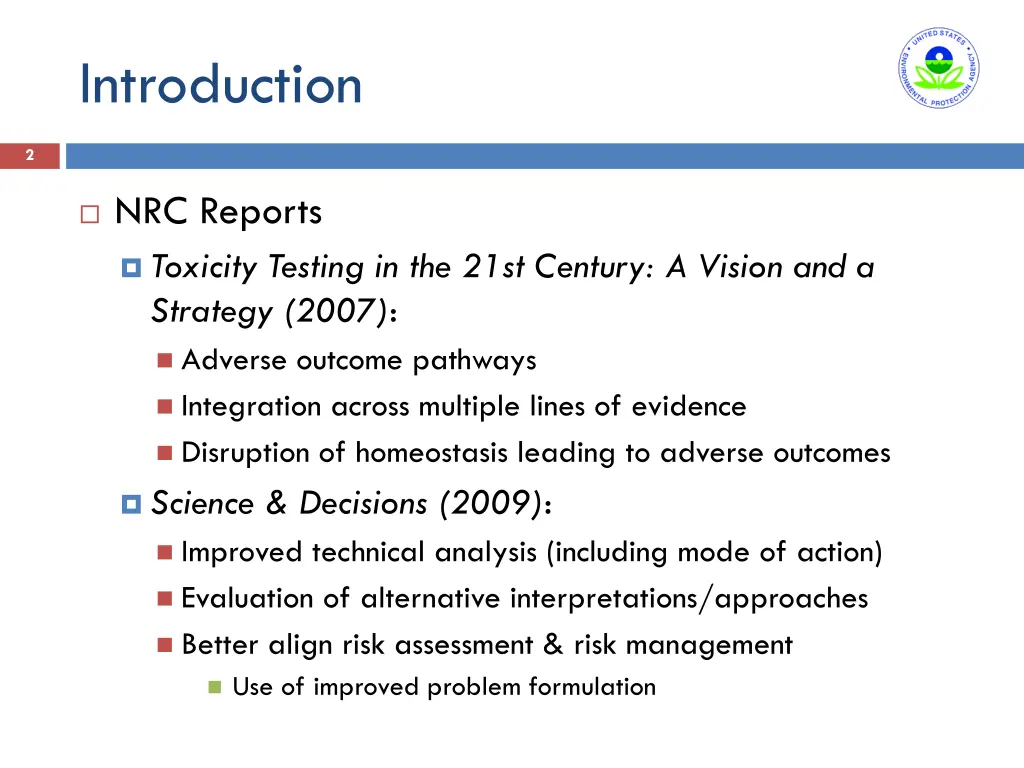 Introduction

UNITED STATES ENVIRONMENTAL PROTECTION AGENCY

2

NRC Reports

Toxicity Testing in the 21st Century: A Vision and a Strategy (2007):

Adverse outcome pathways

Integration across multiple lines of evidence

Disruption of homeostasis leading to adverse outcomes

Science & Decisions (2009):

Improved technical analysis (including mode of action)

Evaluation of alternative interpretations/approaches

Better align risk assessment & risk management

Use of improved problem formulation